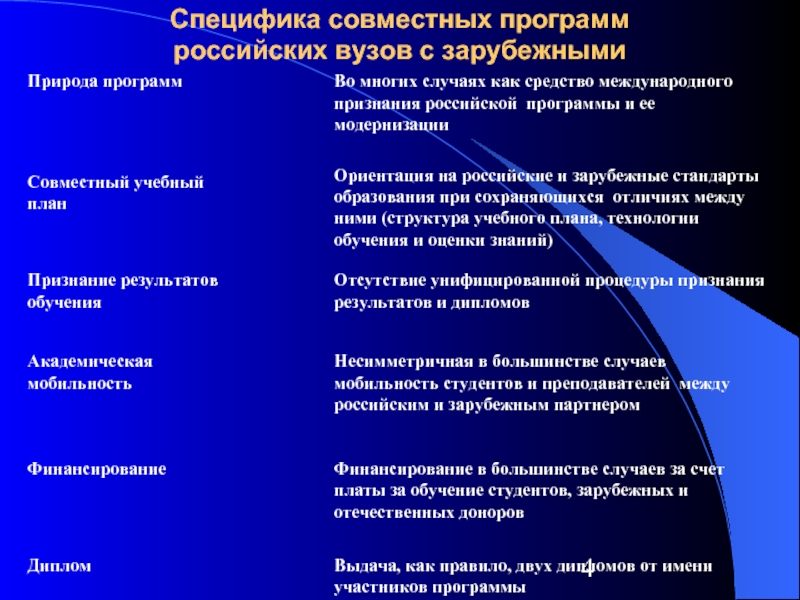 Специфика совместных программ российских вузов с зарубежными

| | |
|---|---|
| Природа программ | Во многих случаях как средство международного признания российской программы и ее модернизации |
| Совместный учебный план | Ориентация на российские и зарубежные стандарты образования при сохраняющихся отличиях между ними (структура учебного плана, технологии обучения и оценки знаний) |
| Признание результатов обучения | Отсутствие унифицированной процедуры признания результатов и дипломов |
| Академическая мобильность | Несимметричная в большинстве случаев мобильность студентов и преподавателей между российским и зарубежным партнером |
| Финансирование | Финансирование в большинстве случаев за счет платы за обучение студентов, зарубежных и отечественных доноров |
| Диплом | Выдача, как правило, двух дипломов от имени участников программы |

4